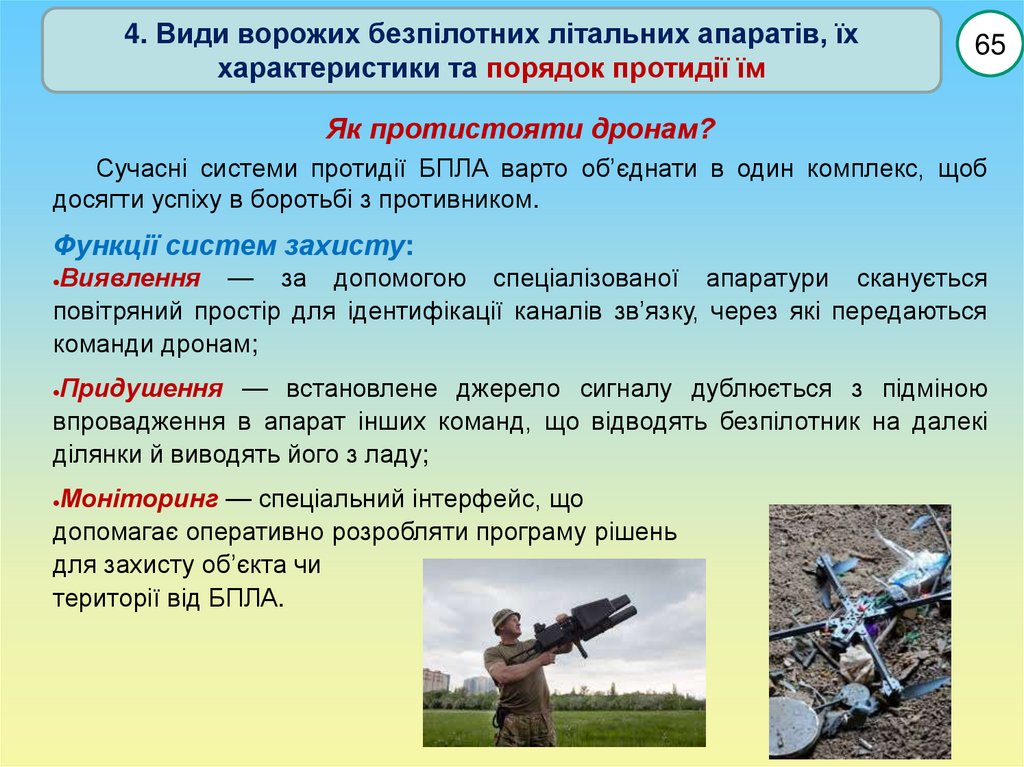 4. Види ворожих безпілотних літальних апаратів, їх характеристики та порядок протидії їм

65

Як протистояти дронам?

Сучасні системи протидії БПЛА варто об'єднати в один комплекс, щоб досягти успіху в боротьбі з противником.

Функції систем захисту:
•Виявлення — за допомогою спеціалізованої апаратури сканується повітряний простір для ідентифікації каналів зв'язку, через які передаються команди дронам;

•Придушення — встановлене джерело сигналу дублюється з підміною впровадження в апарат інших команд, що відводять безпілотник на далекі ділянки й виводять його з ладу;

•Моніторинг — спеціальний інтерфейс, що допомагає оперативно розробляти програму рішень для захисту об'єкта чи території від БПЛА.